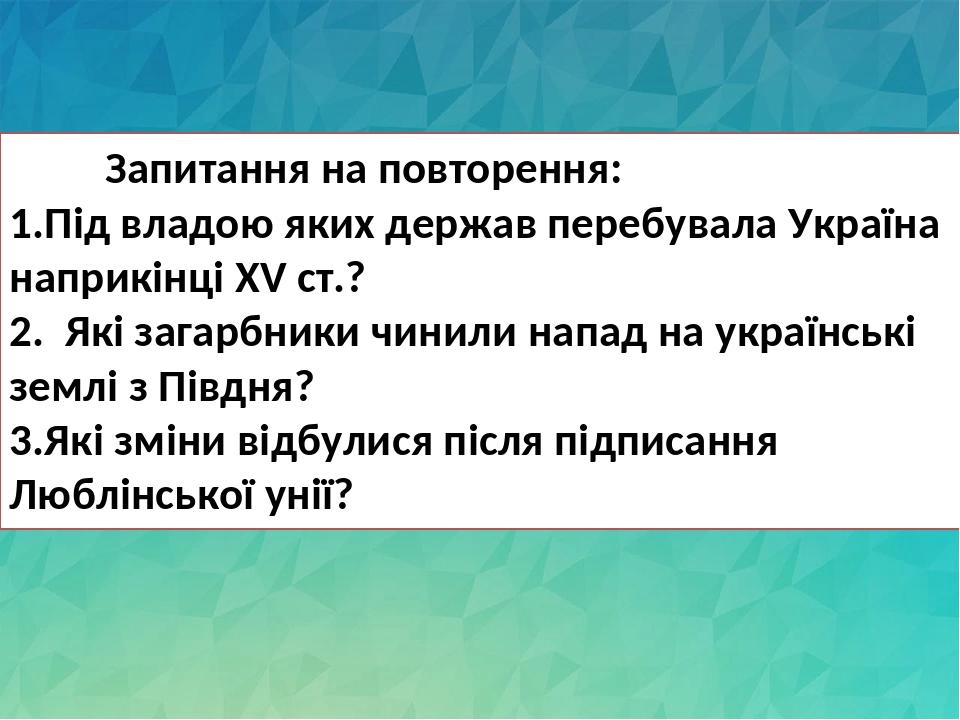 Запитання на повторення:
1.Під владою яких держав перебувала Україна наприкінці XV ст.?
2. Які загарбники чинили напад на українські землі з Півдня?
3.Які зміни відбулися після підписання Люблінської унії?